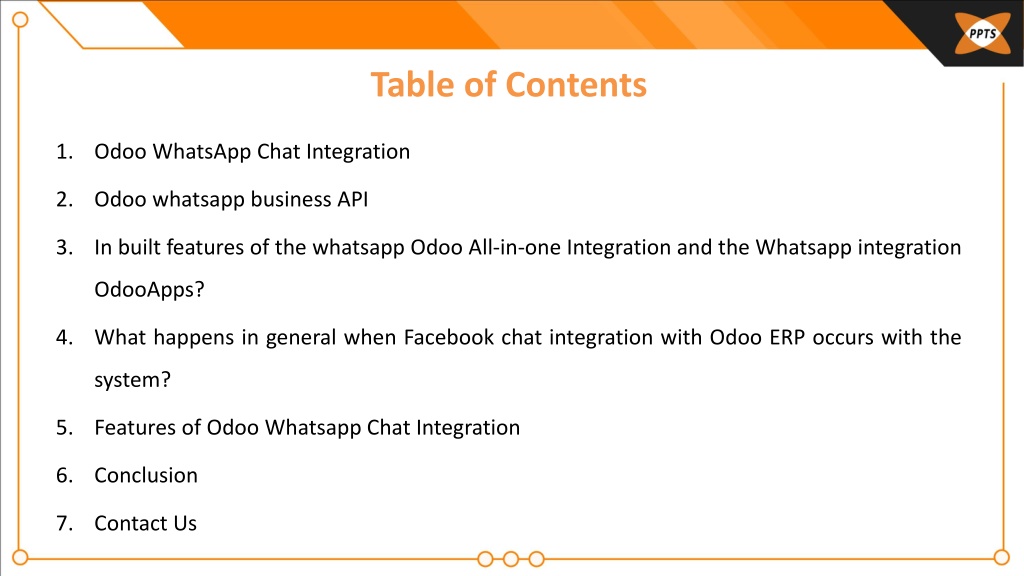 PPTS

Table of Contents

1. Odoo WhatsApp Chat Integration

2. Odoo whatsapp business API

3. In built features of the whatsapp Odoo All-in-one Integration and the Whatsapp integration OdooApps?

4. What happens in general when Facebook chat integration with Odoo ERP occurs with the system?

5. Features of Odoo Whatsapp Chat Integration

6. Conclusion

7. Contact Us